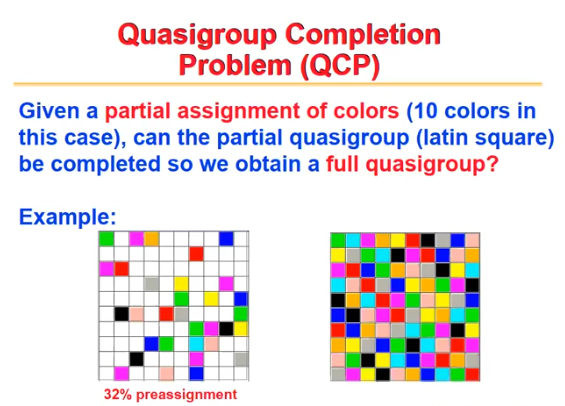 Quasigroup Completion Problem (QCP)

Given a partial assignment of colors (10 colors in this case), can the partial quasigroup (latin square) be completed so we obtain a full quasigroup?

Example:

32% preassignment